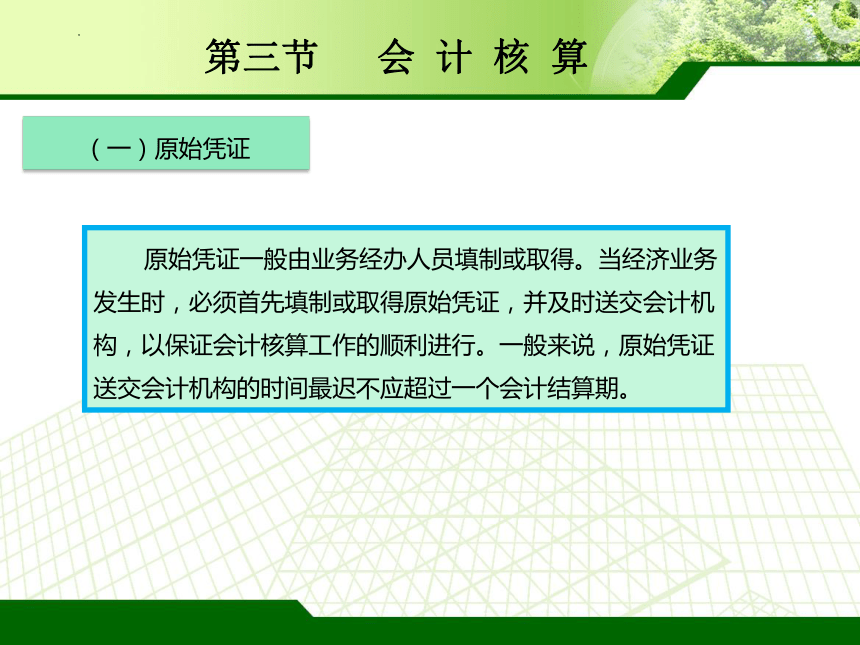 第三节　会 计 核 算

（一）原始凭证

原始凭证一般由业务经办人员填制或取得。当经济业务发生时，必须首先填制或取得原始凭证，并及时送交会计机构，以保证会计核算工作的顺利进行。一般来说，原始凭证送交会计机构的时间最迟不应超过一个会计结算期。